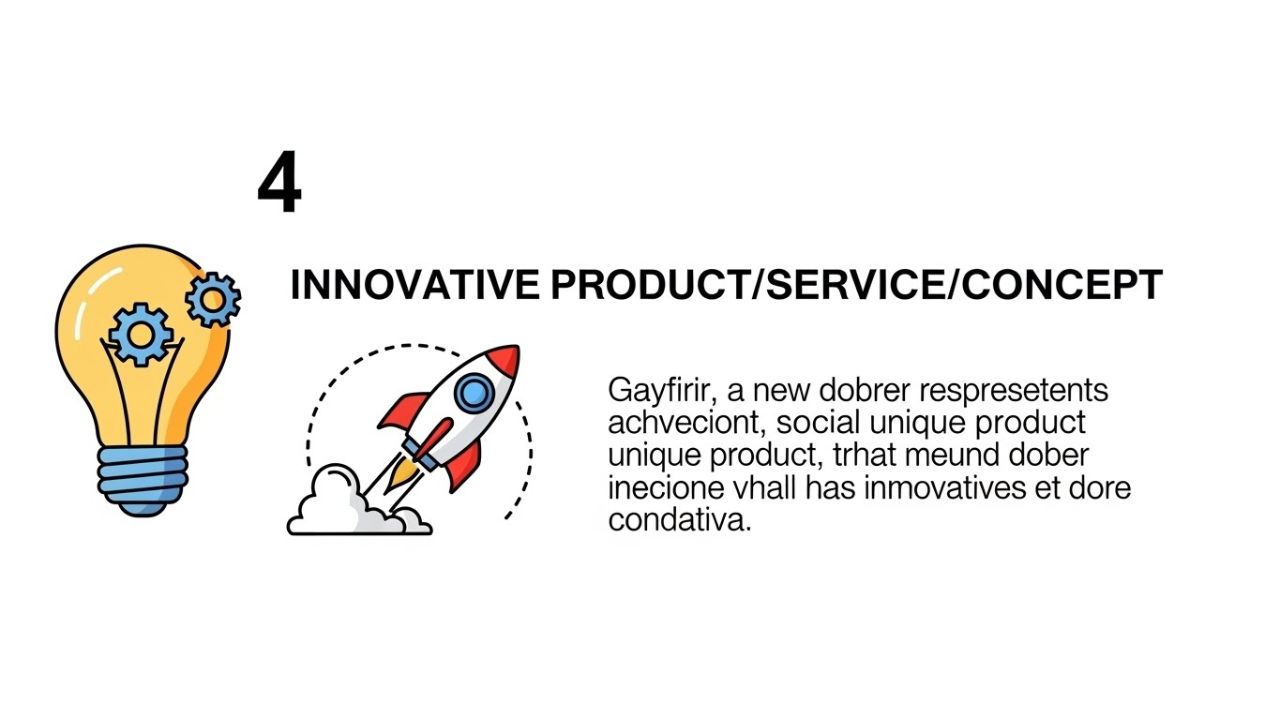 4

INNOVATIVE PRODUCT/SERVICE/CONCEPT

Gayfirir, a new dobrer respresetents achveciont, social unique product unique product, trhat meund dober inecione vhall has inmovatives et dore condativa.